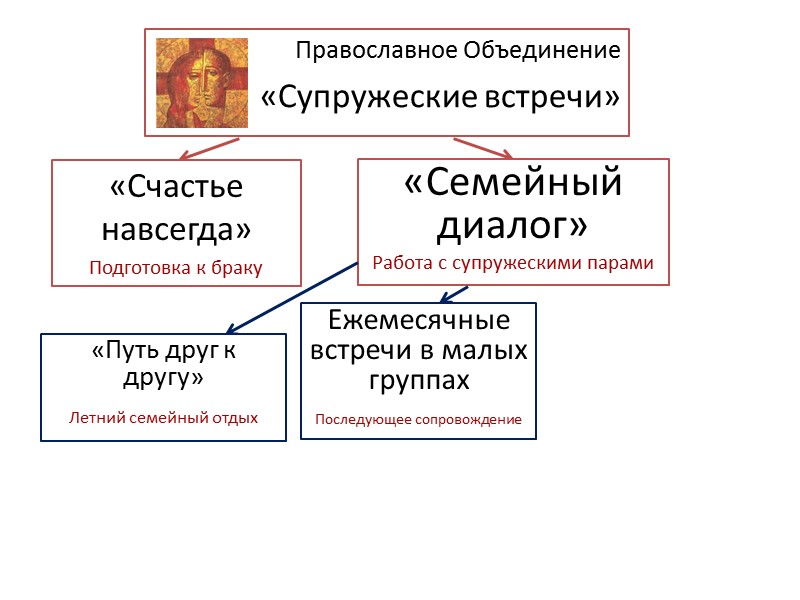 Православное Объединение
«Супружеские встречи»

«Счастье навсегда»
Подготовка к браку

«Семейный диалог»
Работа с супружескими парами

«Путь друг к другу»
Летний семейный отдых

Ежемесячные встречи в малых группах
Последующее сопровождение